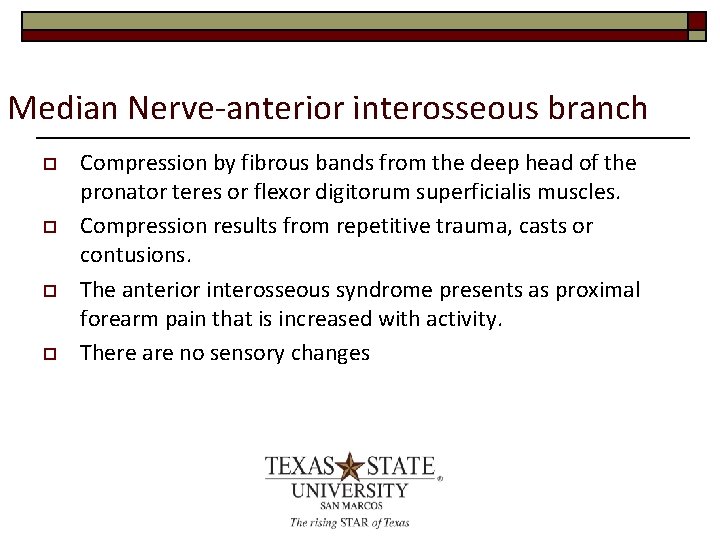 Median Nerve-anterior interosseous branch

Compression by fibrous bands from the deep head of the pronator teres or flexor digitorum superficialis muscles.

Compression results from repetitive trauma, casts or contusions.

The anterior interosseous syndrome presents as proximal forearm pain that is increased with activity.

There are no sensory changes

TEXAS STATE UNIVERSITY SAN MARCOS
The rising STAR of Texas